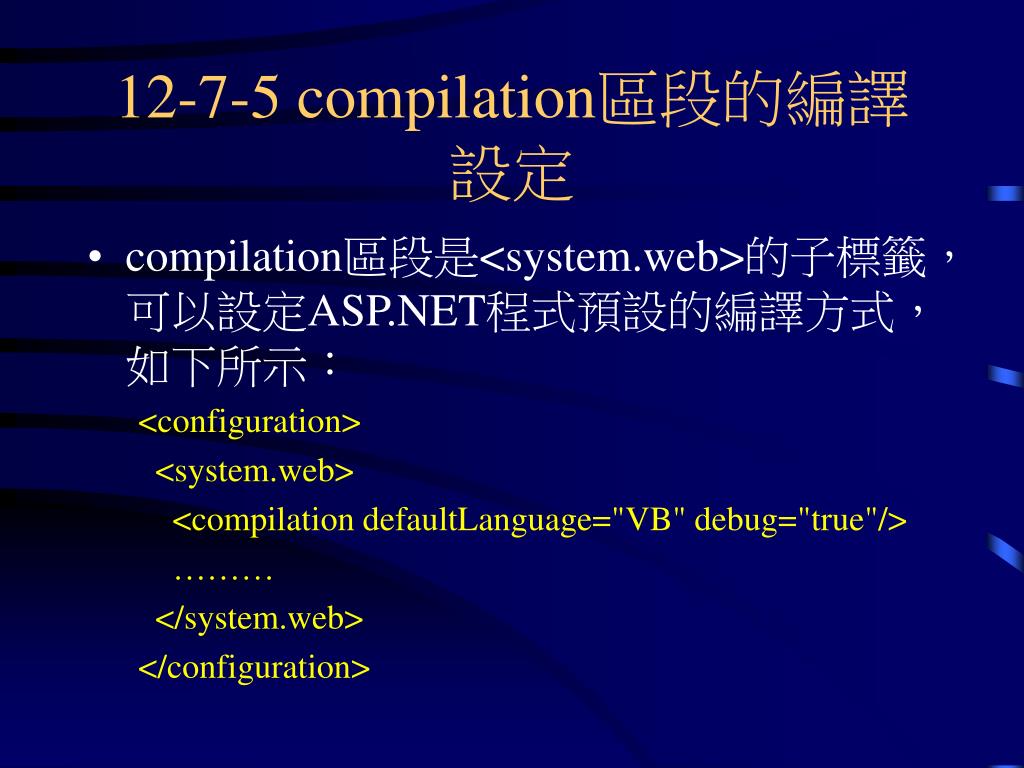 12-7-5 compilation區段的編譯設定

• compilation區段是<system.web>的子標籤，可以設定ASP.NET程式預設的編譯方式，如下所示：

<configuration>
<system.web>
<compilation defaultLanguage="VB" debug="true"/>
………
</system.web>
</configuration>